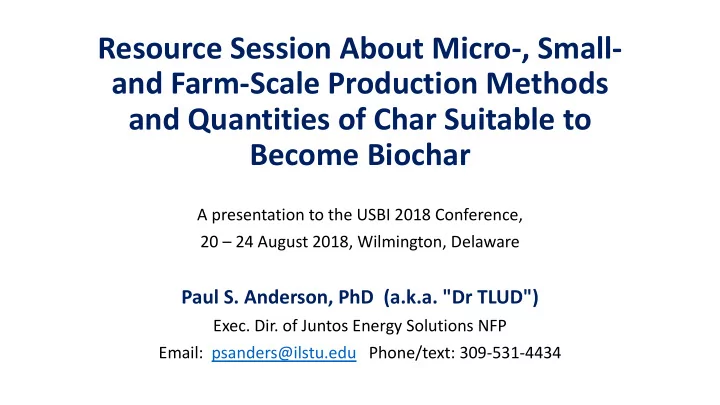 Resource Session About Micro-, Small- and Farm-Scale Production Methods and Quantities of Char Suitable to Become Biochar

A presentation to the USBI 2018 Conference,
20 – 24 August 2018, Wilmington, Delaware

Paul S. Anderson, PhD (a.k.a. "Dr TLUD")
Exec. Dir. of Juntos Energy Solutions NFP
Email: psanders@ilstu.edu Phone/text: 309-531-4434